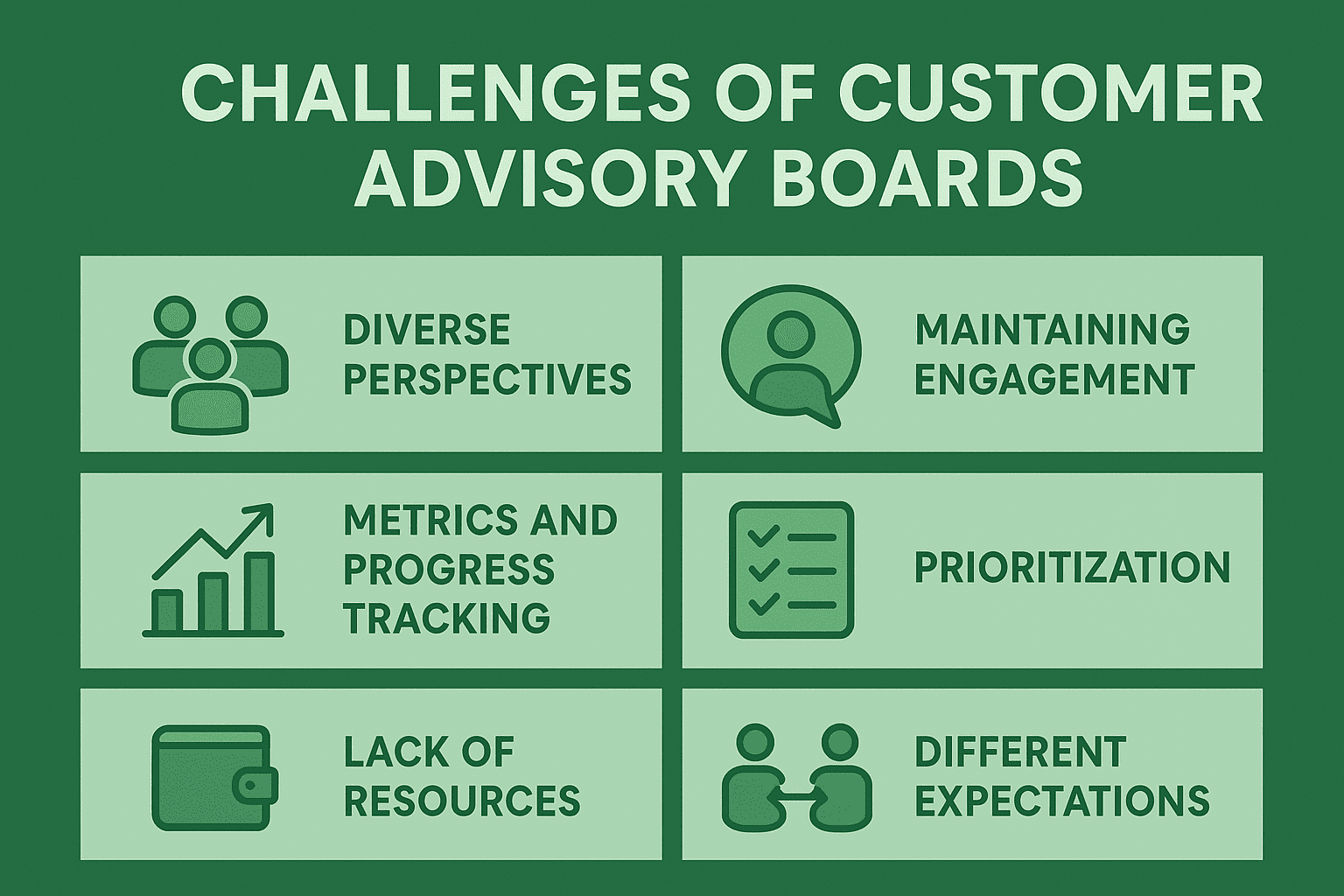 CHALLENGES OF CUSTOMER ADVISORY BOARDS

DIVERSE PERSPECTIVES

MAINTAINING ENGAGEMENT

METRICS AND PROGRESS TRACKING

PRIORITIZATION

LACK OF RESOURCES

DIFFERENT EXPECTATIONS